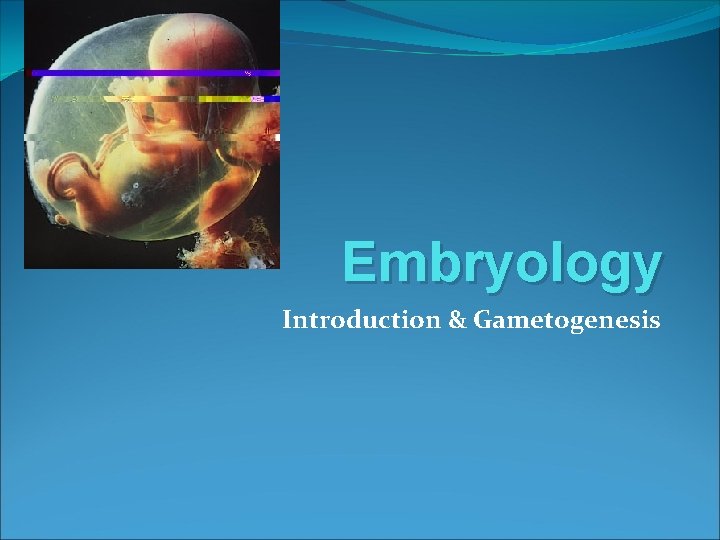 Embryology

Introduction & Gametogenesis